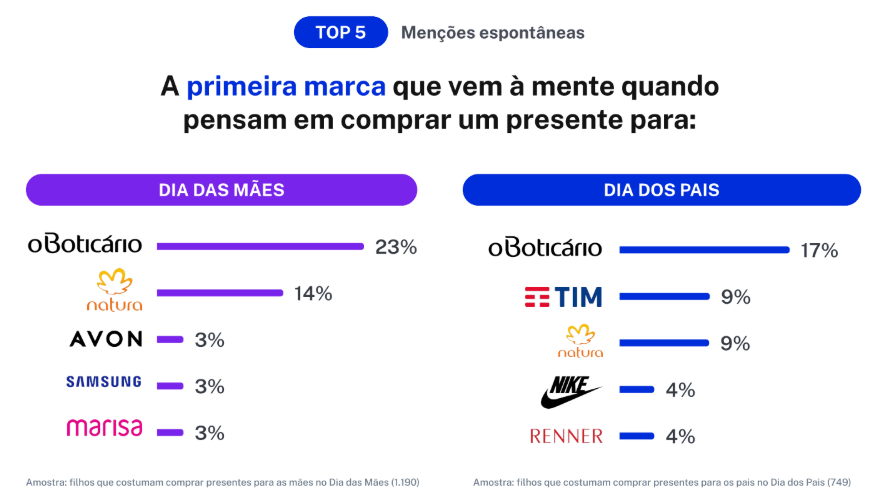 TOP 5 Menções espontâneas

A primeira marca que vem à mente quando pensam em comprar um presente para:

DIA DAS MÃES

oBoticário 23%

natura 14%

AVON 3%

SAMSUNG 3%

marisa 3%

Amostra: filhos que costumam comprar presentes para as mães no Dia das Mães (1.190)

DIA DOS PAIS

oBoticário 17%

TIM 9%

natura 9%

NIKE 4%

RENNER 4%

Amostra: filhos que costumam comprar presentes para os pais no Dia dos Pais (749)